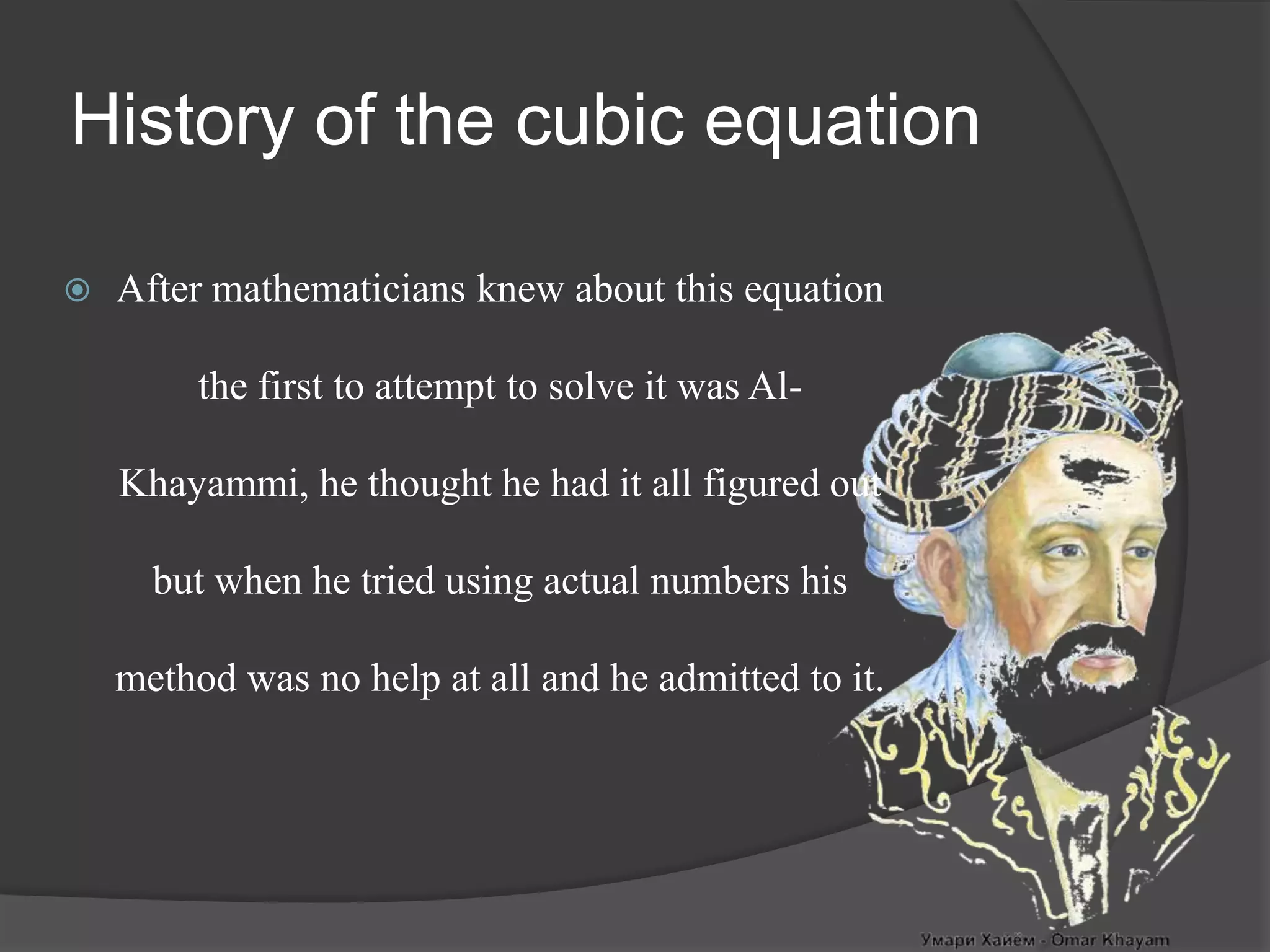 History of the cubic equation

After mathematicians knew about this equation the first to attempt to solve it was Al-Khayammi, he thought he had it all figured out but when he tried using actual numbers his method was no help at all and he admitted to it.

Умари Хайём - Omar Khayam